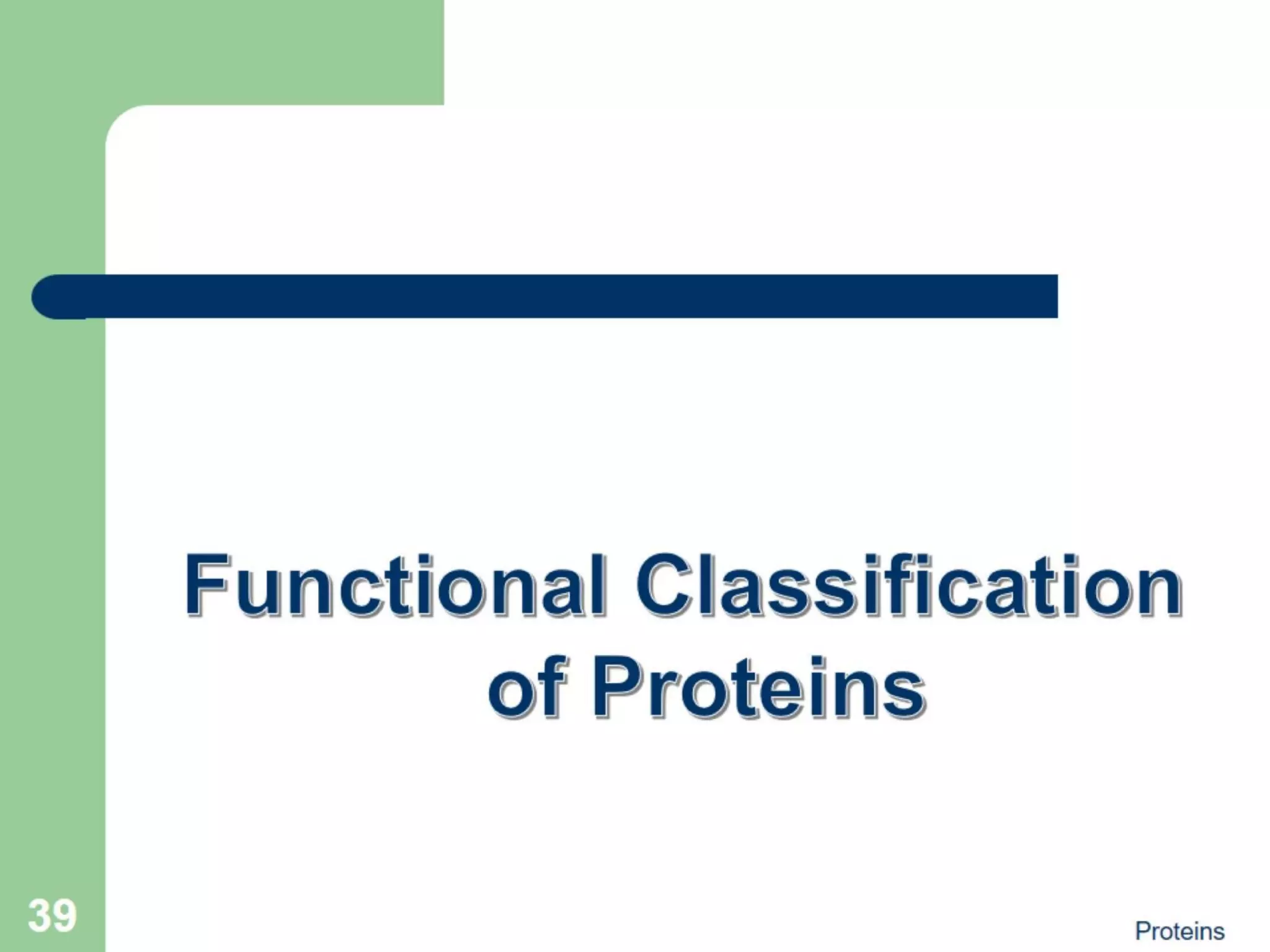 Functional Classification of Proteins

39

Proteins